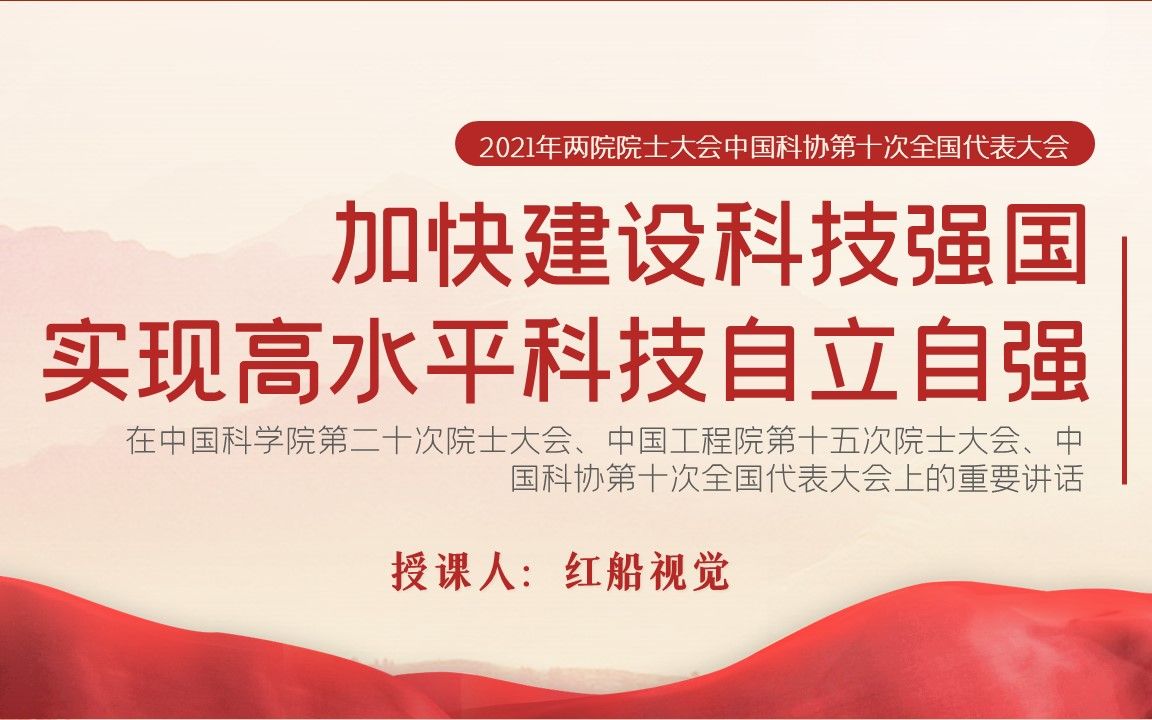 2021年两院院士大会中国科协第十次全国代表大会

加快建设科技强国
实现高水平科技自立自强

在中国科学院第二十次院士大会、中国工程院第十五次院士大会、中国科协第十次全国代表大会上的重要讲话

授课人：红船视觉